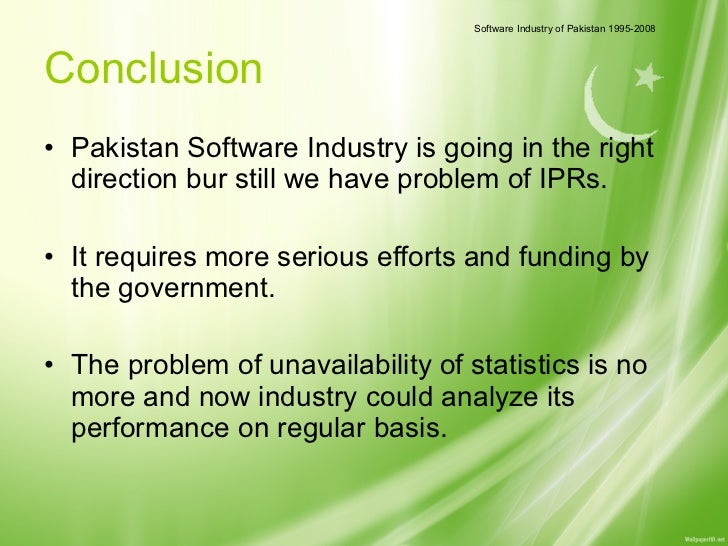 Software Industry of Pakistan 1995-2008

Conclusion

• Pakistan Software Industry is going in the right direction bur still we have problem of IPRs.

• It requires more serious efforts and funding by the government.

• The problem of unavailability of statistics is no more and now industry could analyze its performance on regular basis.

WallpaperHD.net